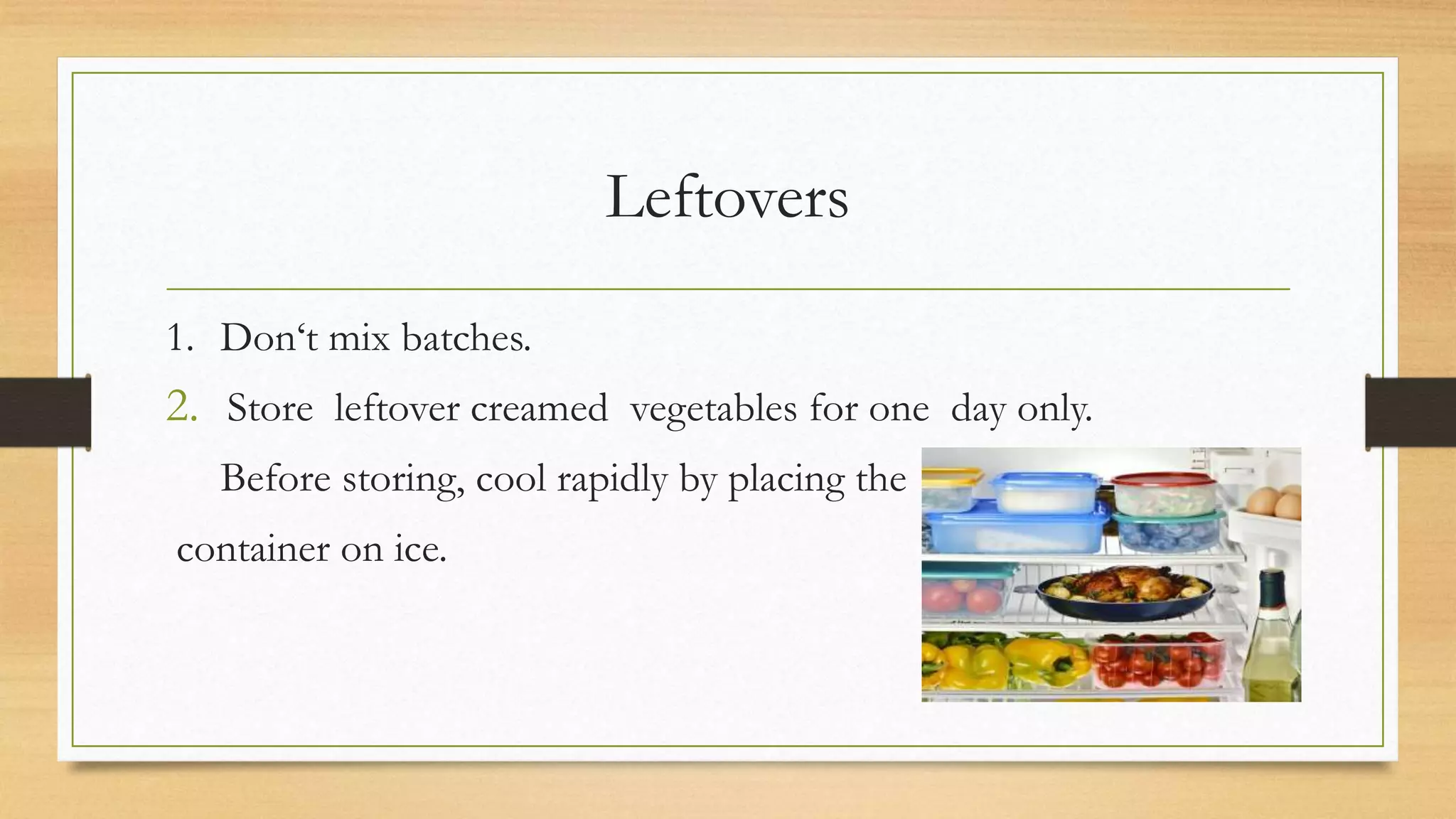 Leftovers

1. Don‘t mix batches.
2. Store leftover creamed vegetables for one day only.
Before storing, cool rapidly by placing the container on ice.